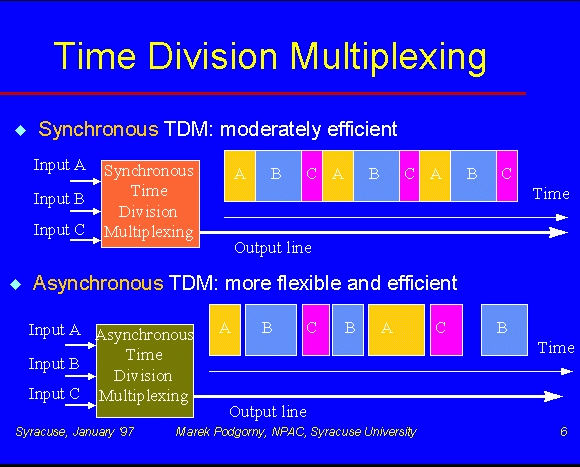 Time Division Multiplexing

◆ Synchronous TDM: moderately efficient

Input A
Input B
Input C

Synchronous Time Division Multiplexing

A B C A B C A B C

Time

Output line

◆ Asynchronous TDM: more flexible and efficient

Input A
Input B
Input C

Asynchronous Time Division Multiplexing

A B C B A C B

Time

Output line

Syracuse, January '97 Marek Podgorny, NPAC, Syracuse University 6